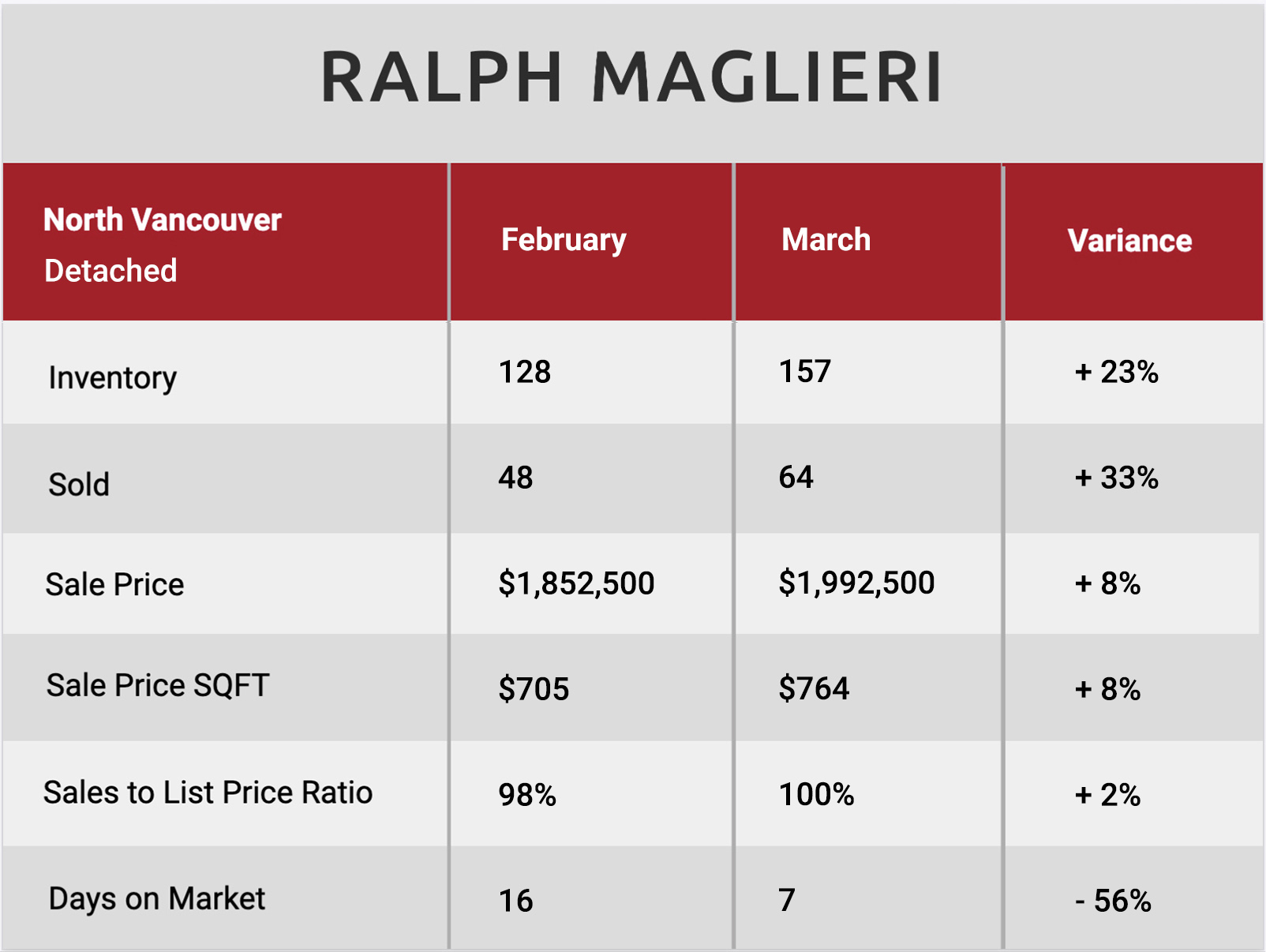 RALPH MAGLIERI

| North Vancouver Detached | February | March | Variance |
|---|---|---|---|
| Inventory | 128 | 157 | + 23% |
| Sold | 48 | 64 | + 33% |
| Sale Price | \$1,852,500 | \$1,992,500 | + 8% |
| Sale Price SQFT | \$705 | \$764 | + 8% |
| Sales to List Price Ratio | 98% | 100% | + 2% |
| Days on Market | 16 | 7 | - 56% |